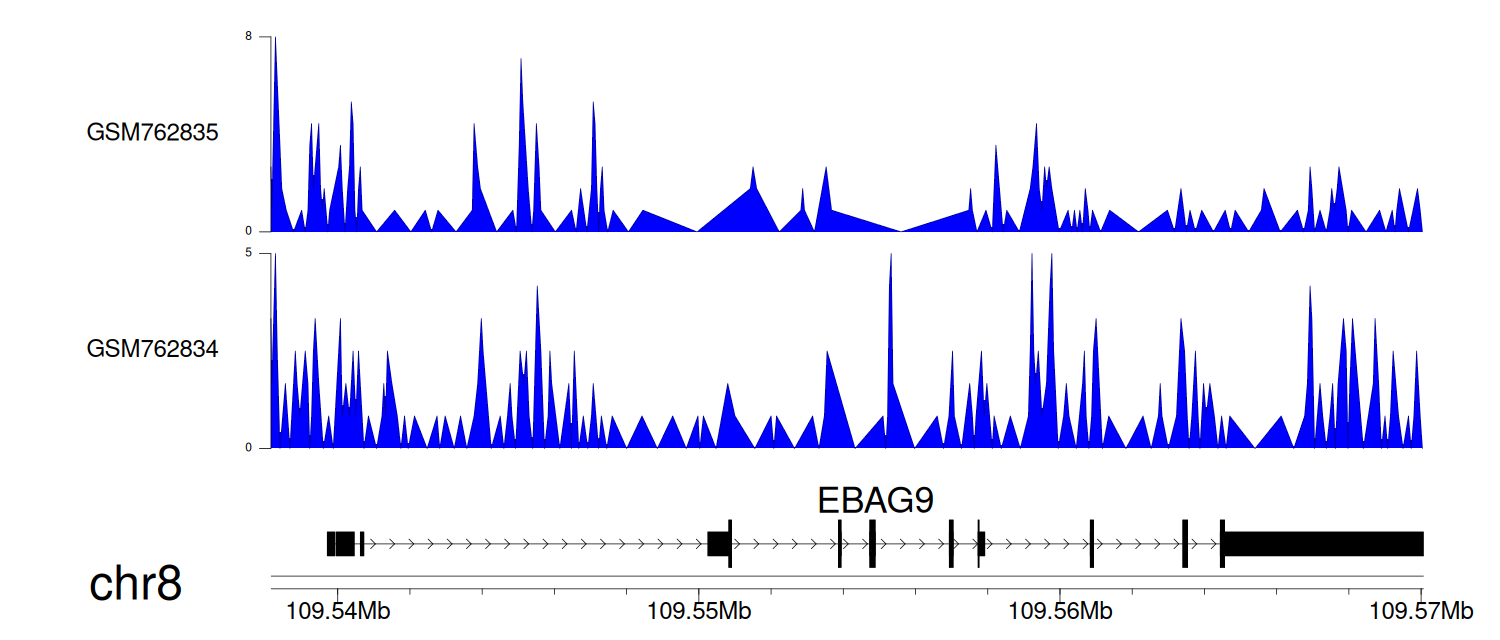 8

GSM762835

0

5

GSM762834

0

EBAG9

chr8

109.54Mb 109.55Mb 109.56Mb 109.57Mb